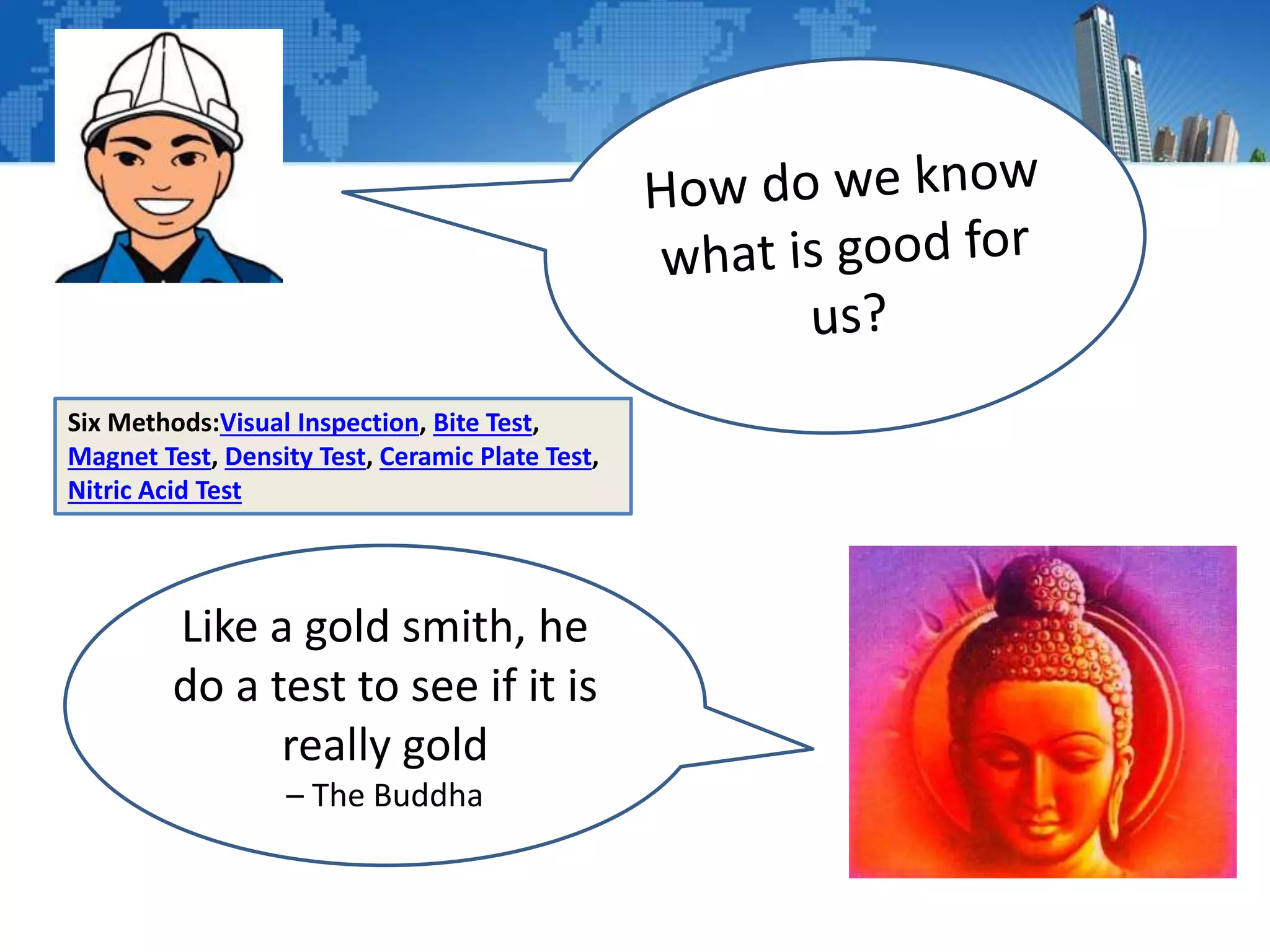 How do we know what is good for us?

Six Methods:Visual Inspection, Bite Test, Magnet Test, Density Test, Ceramic Plate Test, Nitric Acid Test

Like a gold smith, he do a test to see if it is really gold
– The Buddha